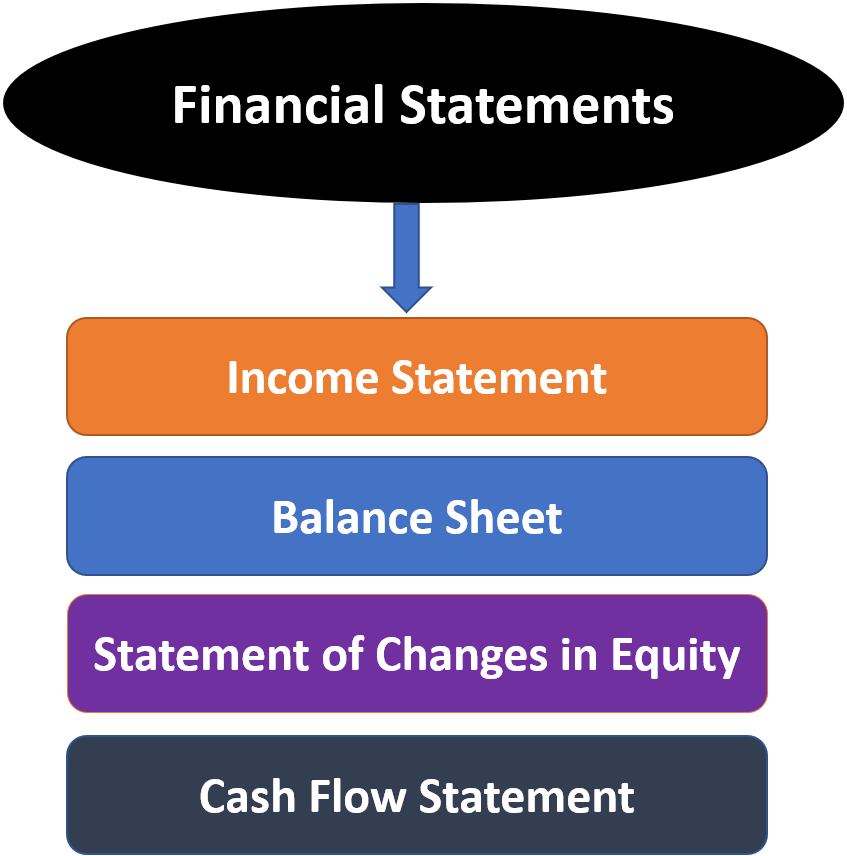 Financial Statements

Income Statement

Balance Sheet

Statement of Changes in Equity

Cash Flow Statement